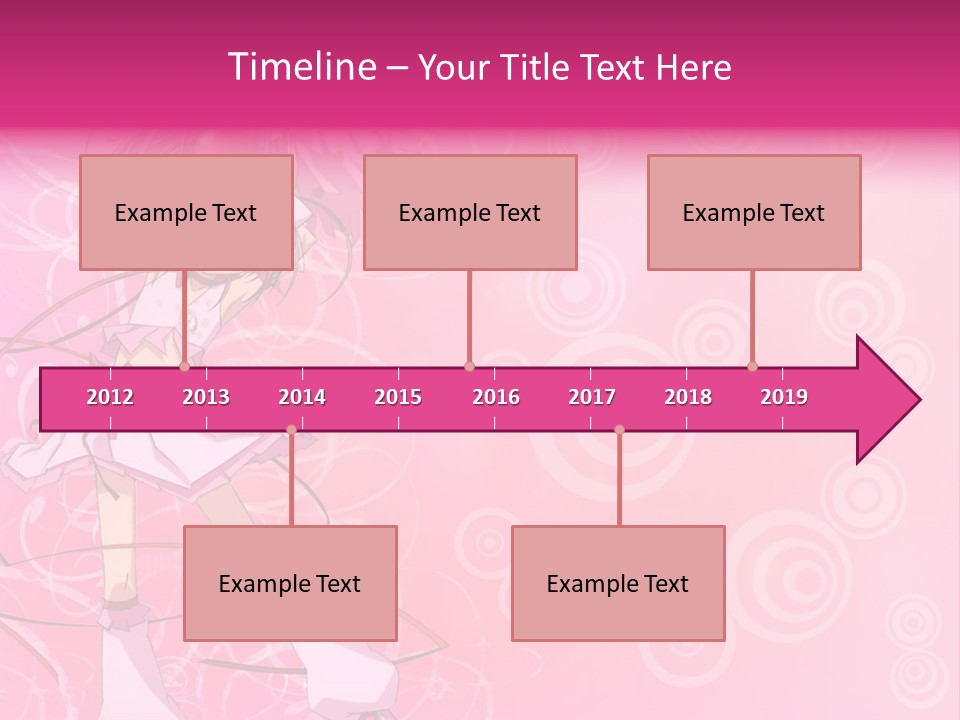 Timeline – Your Title Text Here

Example Text

Example Text

Example Text

2012 2013 2014 2015 2016 2017 2018 2019

Example Text

Example Text